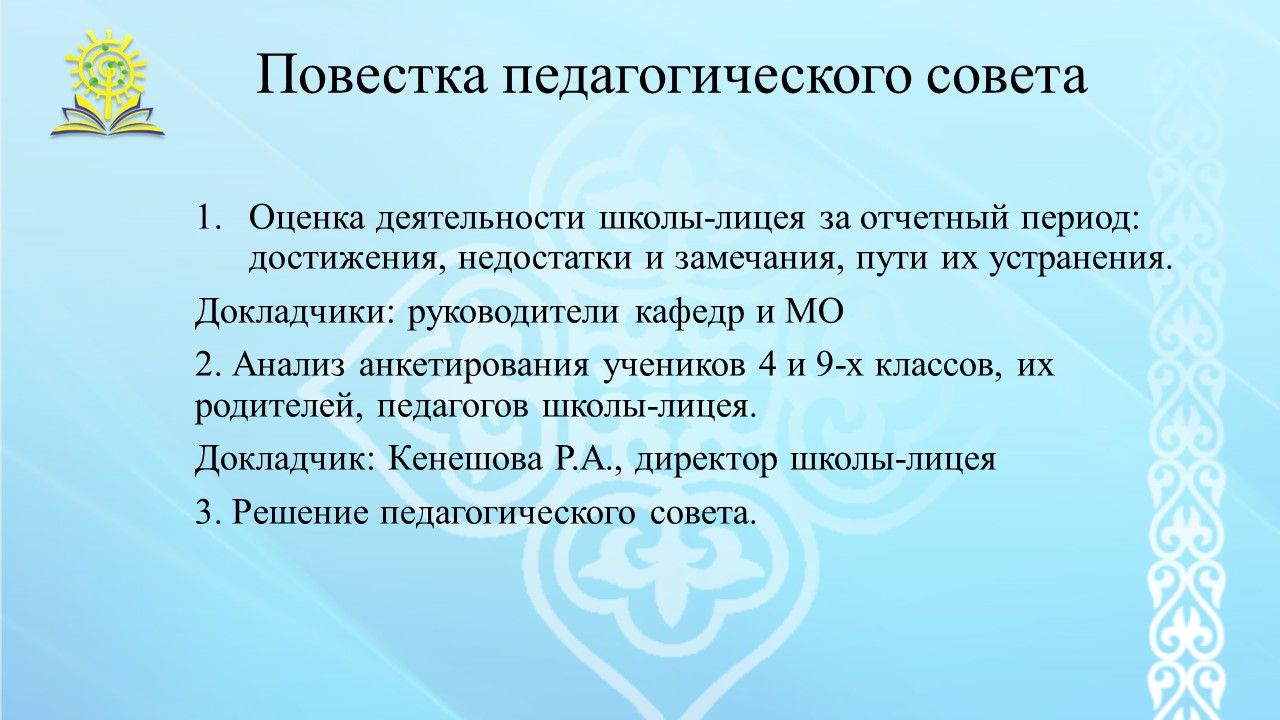 Повестка педагогического совета

1. Оценка деятельности школы-лицея за отчетный период: достижения, недостатки и замечания, пути их устранения.

Докладчики: руководители кафедр и МО

2. Анализ анкетирования учеников 4 и 9-х классов, их родителей, педагогов школы-лицея.

Докладчик: Кенешова Р.А., директор школы-лицея

3. Решение педагогического совета.